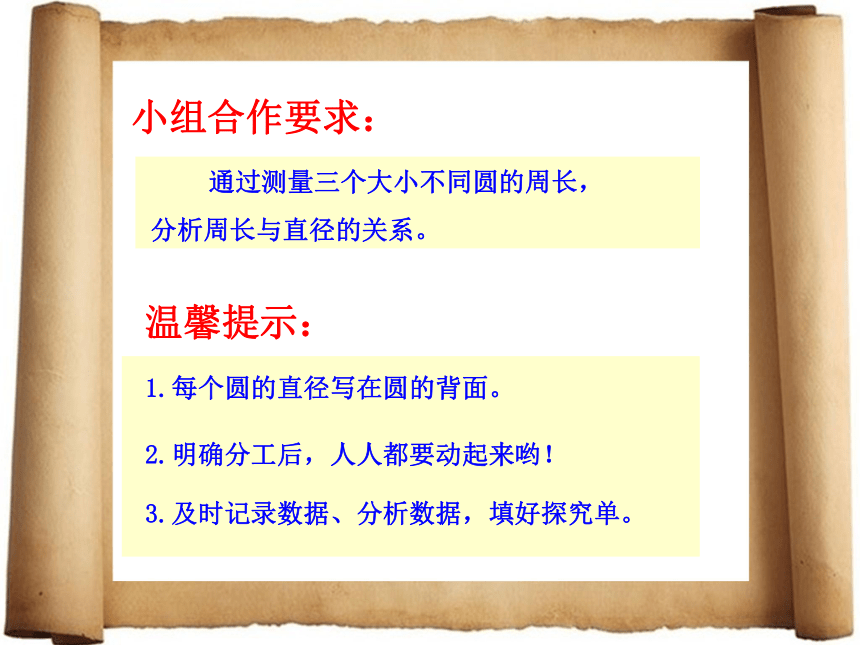 小组合作要求：

通过测量三个大小不同圆的周长，分析周长与直径的关系。

温馨提示：

1.每个圆的直径写在圆的背面。

2.明确分工后，人人都要动起来哟！

3.及时记录数据、分析数据，填好探究单。